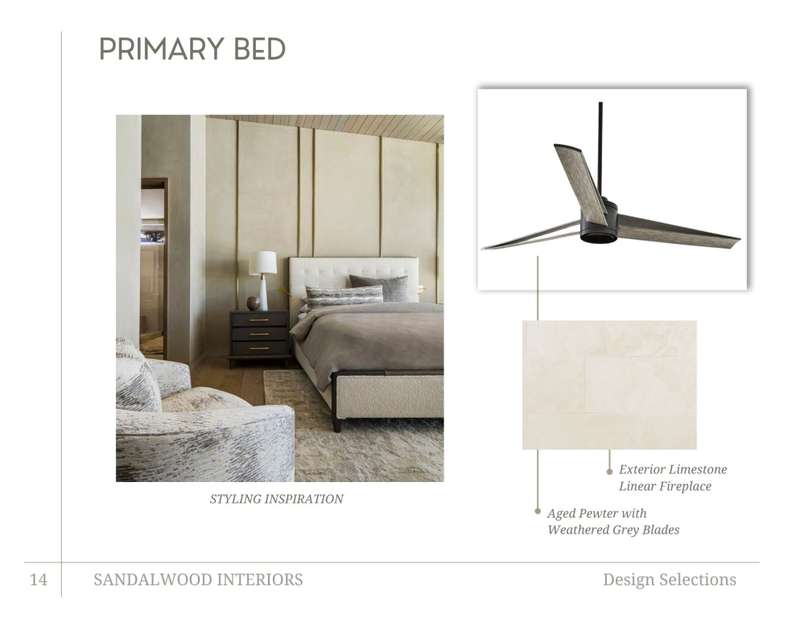 PRIMARY BED

STYLING INSPIRATION

Exterior Limestone Linear Fireplace

Aged Pewter with Weathered Grey Blades

14 SANDALWOOD INTERIORS Design Selections